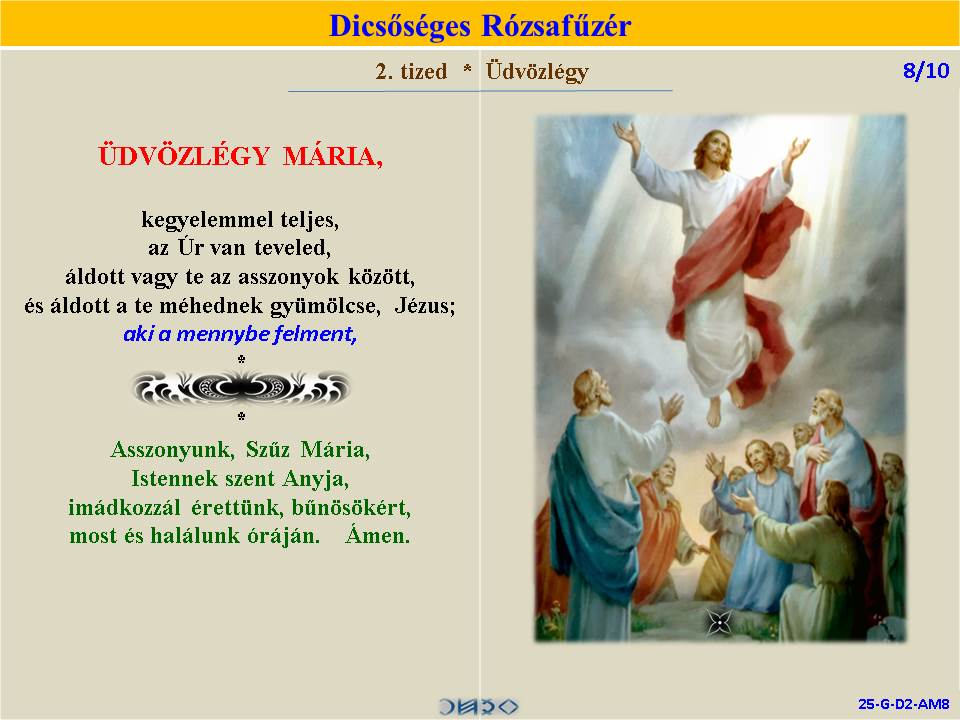 Dicsőséges Rózsafűzér

2. tized * Üdvözlégy

8/10

ÜDVÖZLÉGY MÁRIA,

kegyelemmel teljes,
az Úr van teveled,
áldott vagy te az asszonyok között,
és áldott a te méhednek gyümölcse, Jézus;
aki a mennybe felment,
*
*
Asszonyunk, Szűz Mária,
Istennek szent Anyja,
imádkozzál érettünk, bűnösökért,
most és halálunk óráján. Ámen.

25-G-D2-AM8